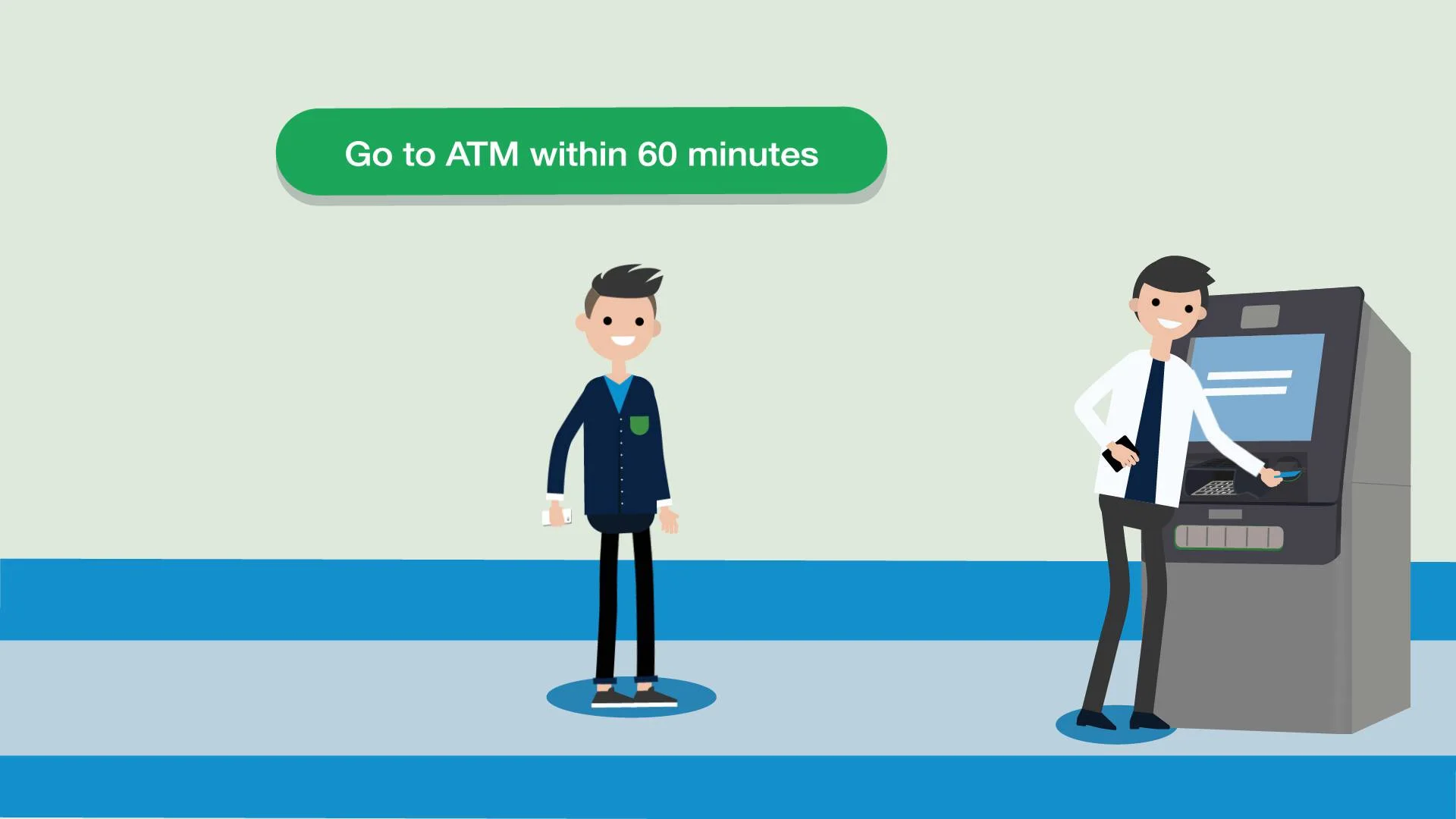 Go to ATM within 60 minutes